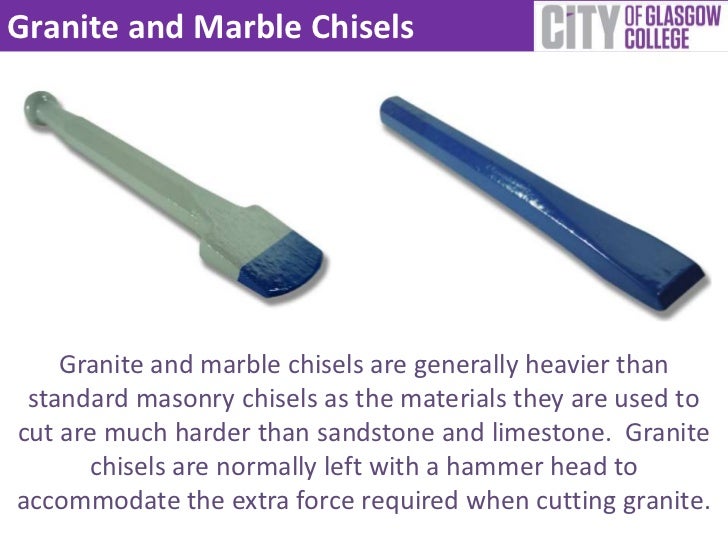 Granite and Marble Chisels

CITY OF GLASGOW COLLEGE

Granite and marble chisels are generally heavier than standard masonry chisels as the materials they are used to cut are much harder than sandstone and limestone. Granite chisels are normally left with a hammer head to accommodate the extra force required when cutting granite.